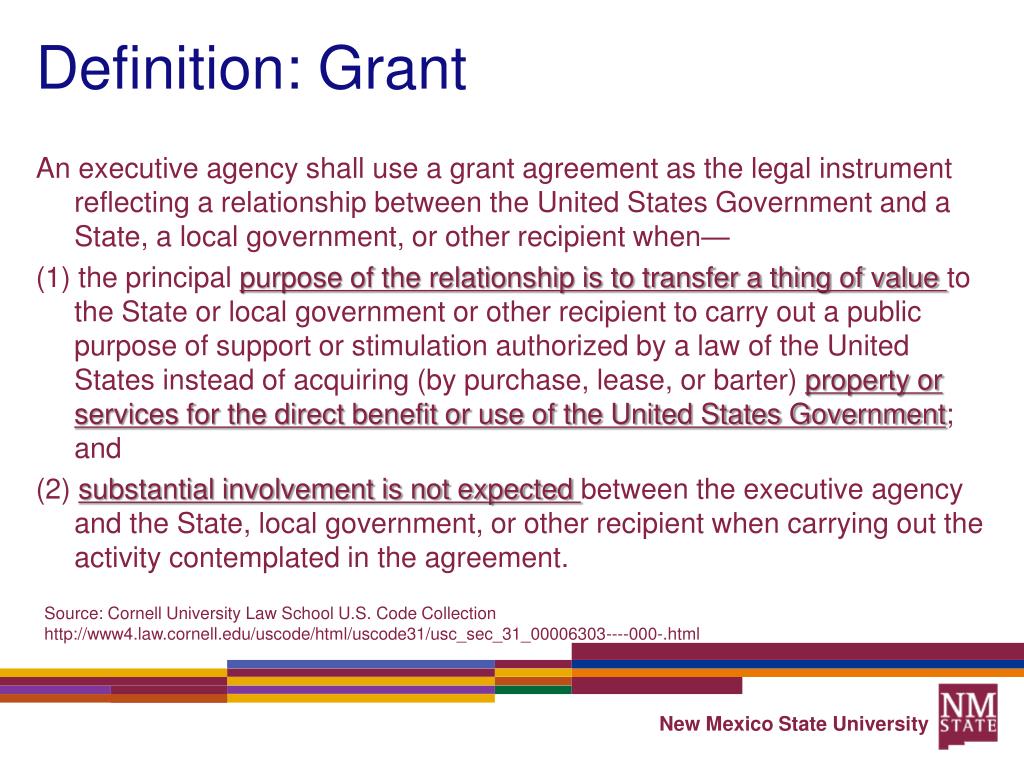 Definition: Grant

An executive agency shall use a grant agreement as the legal instrument reflecting a relationship between the United States Government and a State, a local government, or other recipient when—

(1) the principal purpose of the relationship is to transfer a thing of value to the State or local government or other recipient to carry out a public purpose of support or stimulation authorized by a law of the United States instead of acquiring (by purchase, lease, or barter) property or services for the direct benefit or use of the United States Government; and

(2) substantial involvement is not expected between the executive agency and the State, local government, or other recipient when carrying out the activity contemplated in the agreement.

Source: Cornell University Law School U.S. Code Collection
http://www4.law.cornell.edu/uscode/html/uscode31/usc_sec_31_00006303----000-.html

New Mexico State University

NM STATE